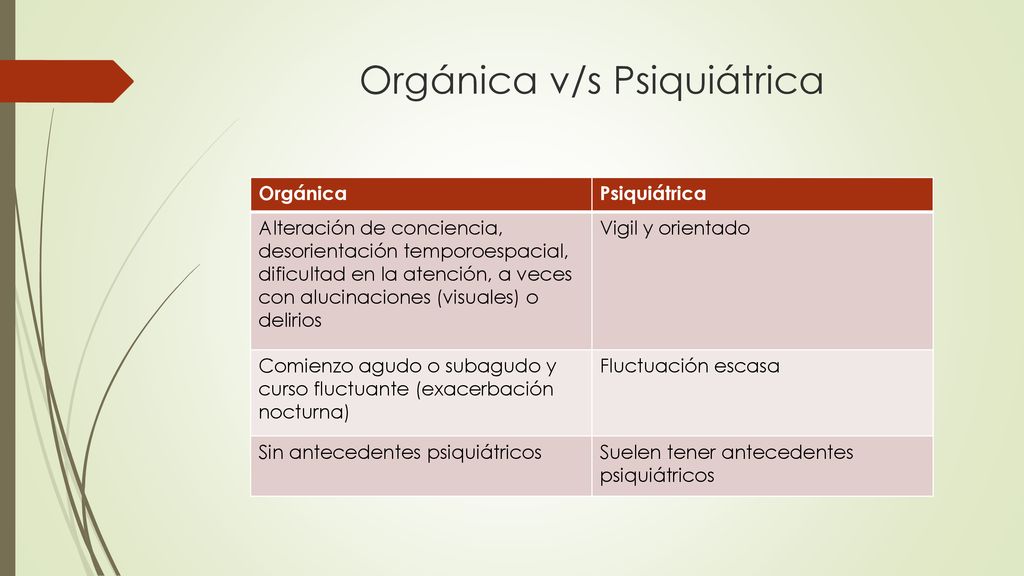 Orgánica v/s Psiquiátrica

| Orgánica | Psiquiátrica |
|---|---|
| Alteración de conciencia, desorientación temporoespacial, dificultad en la atención, a veces con alucinaciones (visuales) o delirios | Vigil y orientado |
| Comienzo agudo o subagudo y curso fluctuante (exacerbación nocturna) | Fluctuación escasa |
| Sin antecedentes psiquiátricos | Suelen tener antecedentes psiquiátricos |